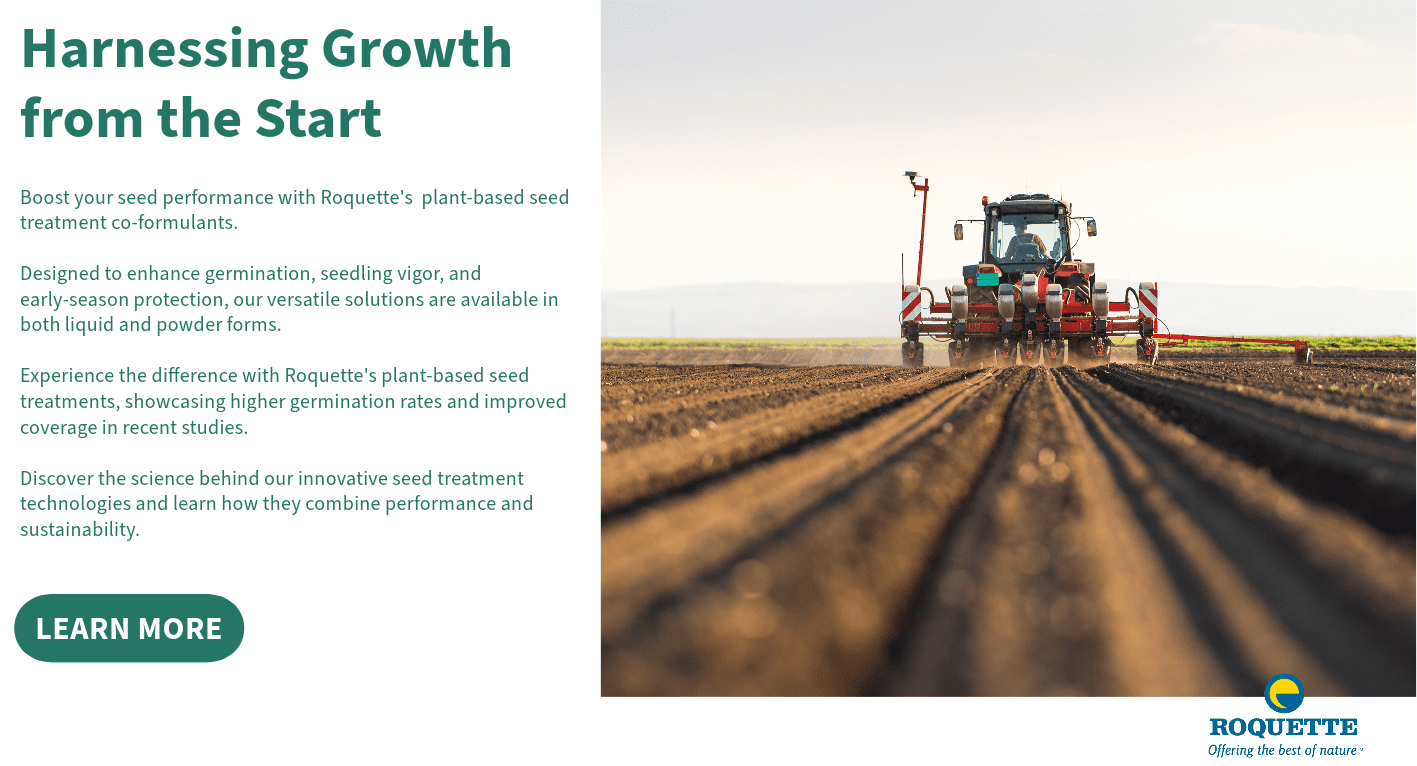 Harnessing Growth from the Start

Boost your seed performance with Roquette's plant-based seed treatment co-formulants.

Designed to enhance germination, seedling vigor, and early-season protection, our versatile solutions are available in both liquid and powder forms.

Experience the difference with Roquette's plant-based seed treatments, showcasing higher germination rates and improved coverage in recent studies.

Discover the science behind our innovative seed treatment technologies and learn how they combine performance and sustainability.

LEARN MORE

ROQUETTE
Offering the best of nature